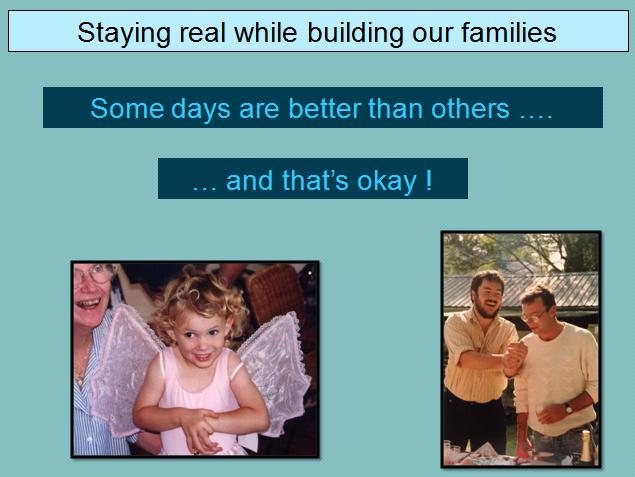 Staying real while building our families

Some days are better than others ….

… and that's okay !